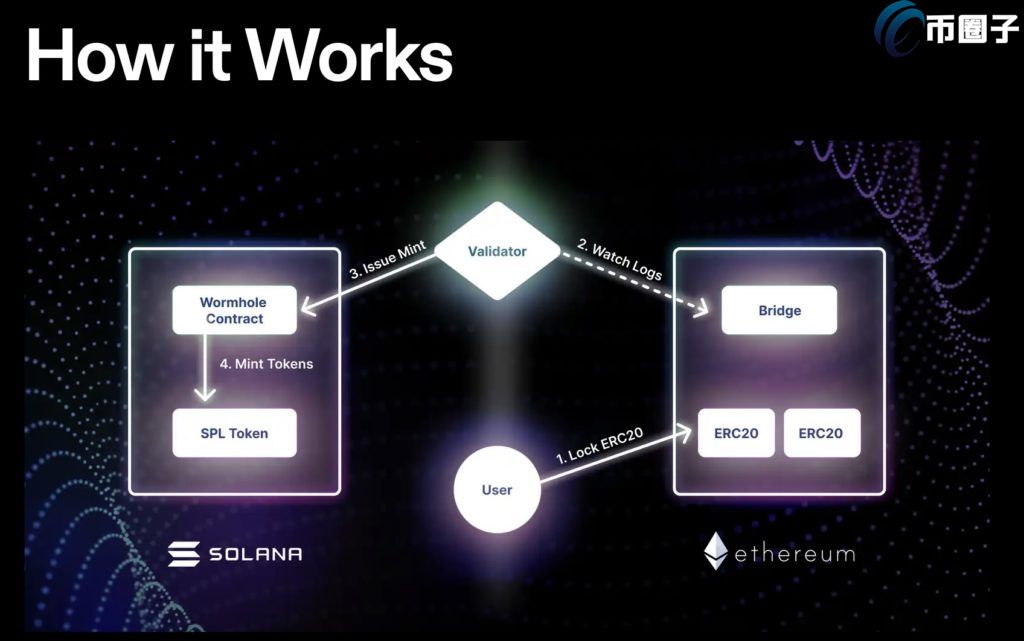 How it Works

币圈子

Validator

3. Issue Mint

2. Watch Logs

Wormhole Contract

4. Mint Tokens

SPL Token

Bridge

ERC20

ERC20

1. Lock ERC20

User

SOLANA

ethereum